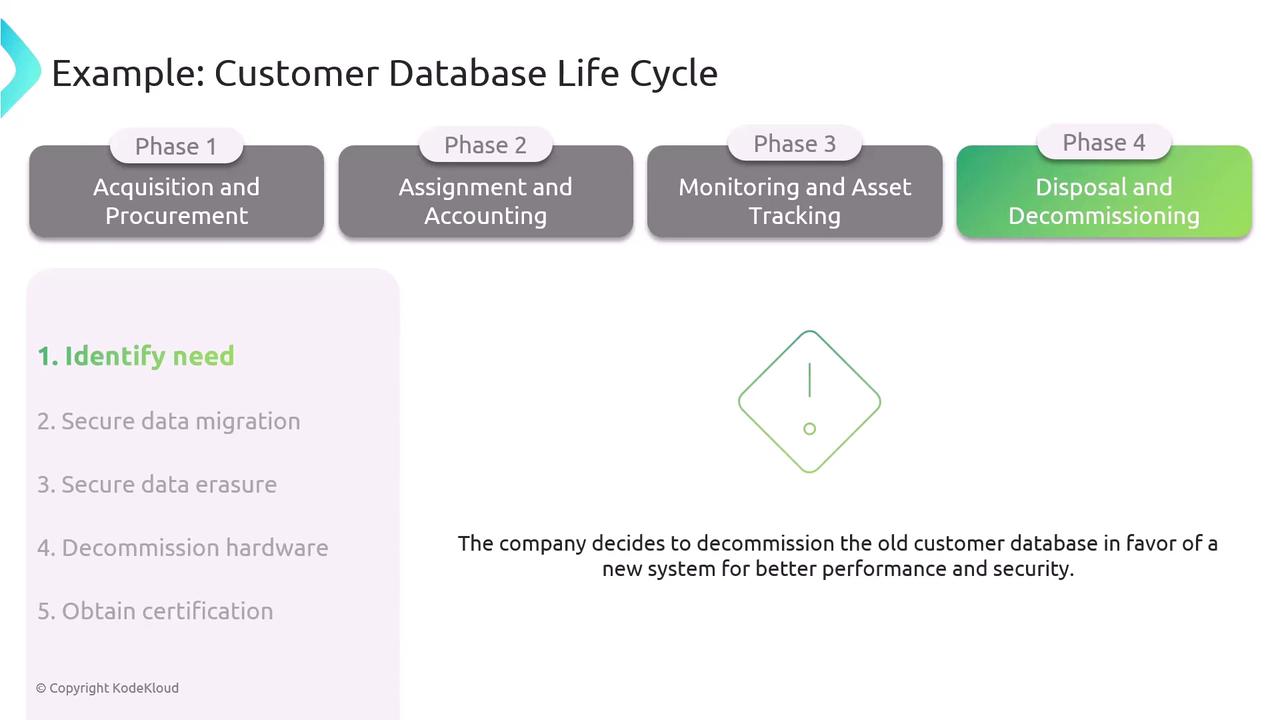 Example: Customer Database Life Cycle

Phase 1
Acquisition and Procurement

Phase 2
Assignment and Accounting

Phase 3
Monitoring and Asset Tracking

Phase 4
Disposal and Decommissioning

1. Identify need

2. Secure data migration

3. Secure data erasure

4. Decommission hardware

5. Obtain certification

The company decides to decommission the old customer database in favor of a new system for better performance and security.

© Copyright KodeKloud